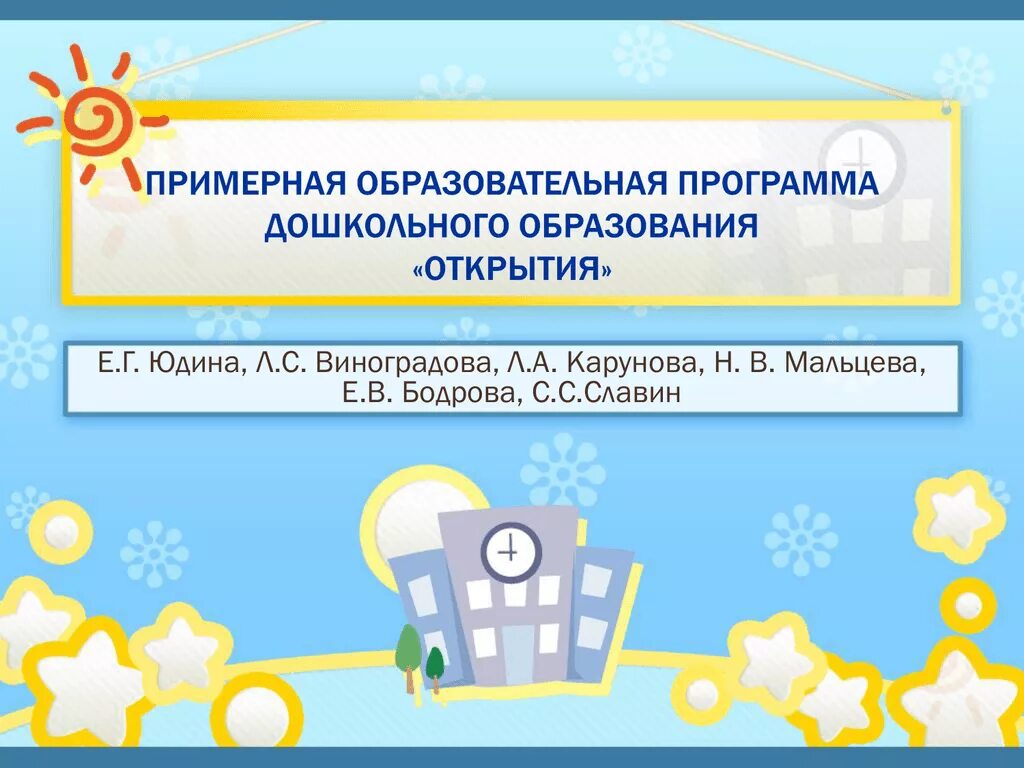 ПРИМЕРНАЯ ОБРАЗОВАТЕЛЬНАЯ ПРОГРАММА ДОШКОЛЬНОГО ОБРАЗОВАНИЯ «ОТКРЫТИЯ»

Е.Г. Юдина, Л.С. Виноградова, Л.А. Карунова, Н. В. Мальцева, Е.В. Бодрова, С.С.Славин